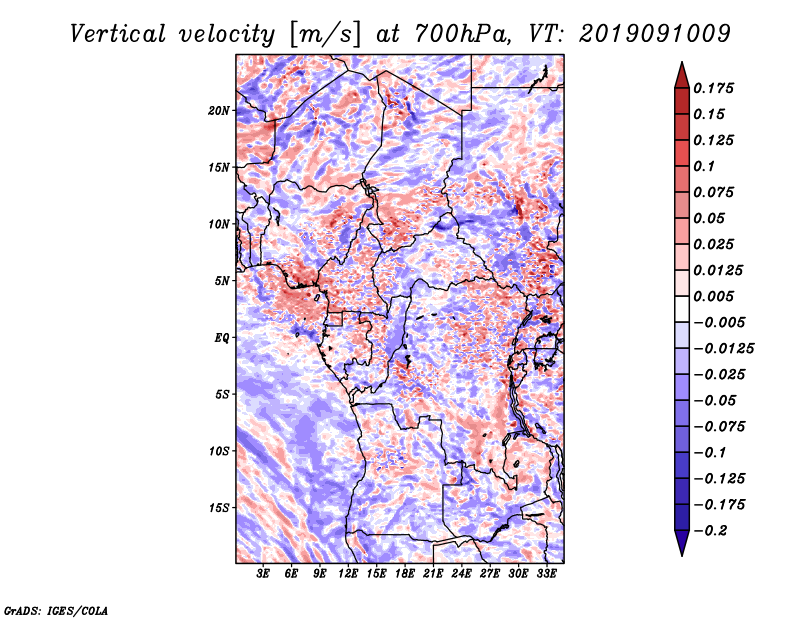 Vertical velocity [m/s] at 700hPa, VT: 2019091009

20N
15N
10N
5N
EQ
5S
10S
15S

3E 6E 9E 12E 15E 18E 21E 24E 27E 30E 33E

0.175
0.15
0.125
0.1
0.075
0.05
0.025
0.0125
0.005
−0.005
−0.0125
−0.025
−0.05
−0.075
−0.1
−0.125
−0.175
−0.2

GrADS: IGES/COLA